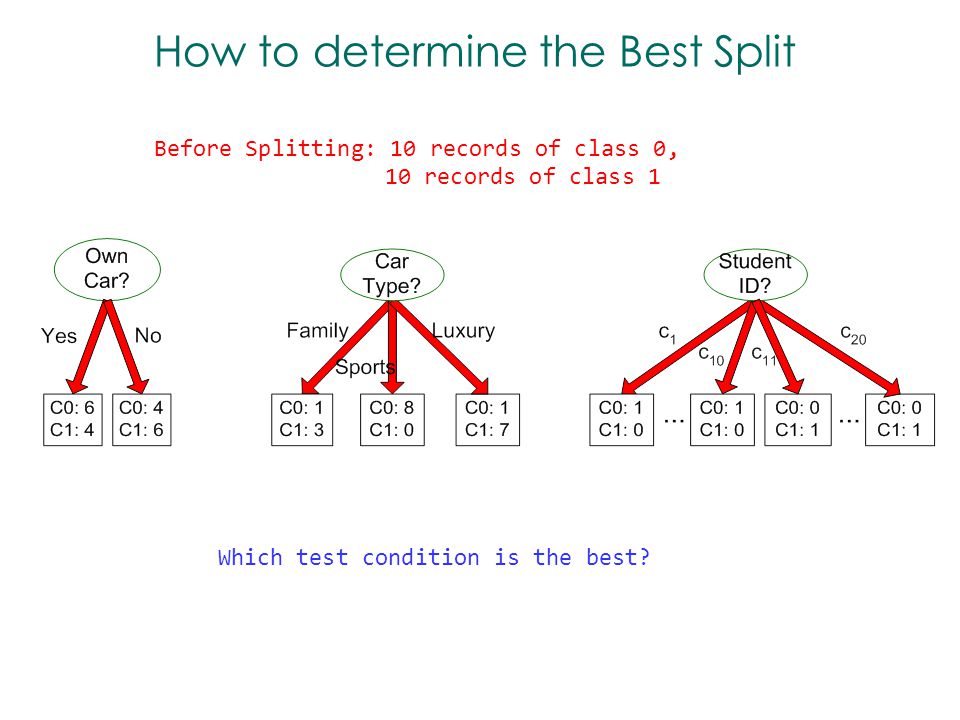 How to determine the Best Split

Before Splitting: 10 records of class 0,
10 records of class 1

Own Car?

Yes

No

C0: 6
C1: 4

C0: 4
C1: 6

Car Type?

Family

Sports

Luxury

C0: 1
C1: 3

C0: 8
C1: 0

C0: 1
C1: 7

Student ID?

$c_1$

$c_{10}$

$c_{11}$

$c_{20}$

C0: 1
C1: 0

...

C0: 1
C1: 0

C0: 0
C1: 1

...

C0: 0
C1: 1

Which test condition is the best?